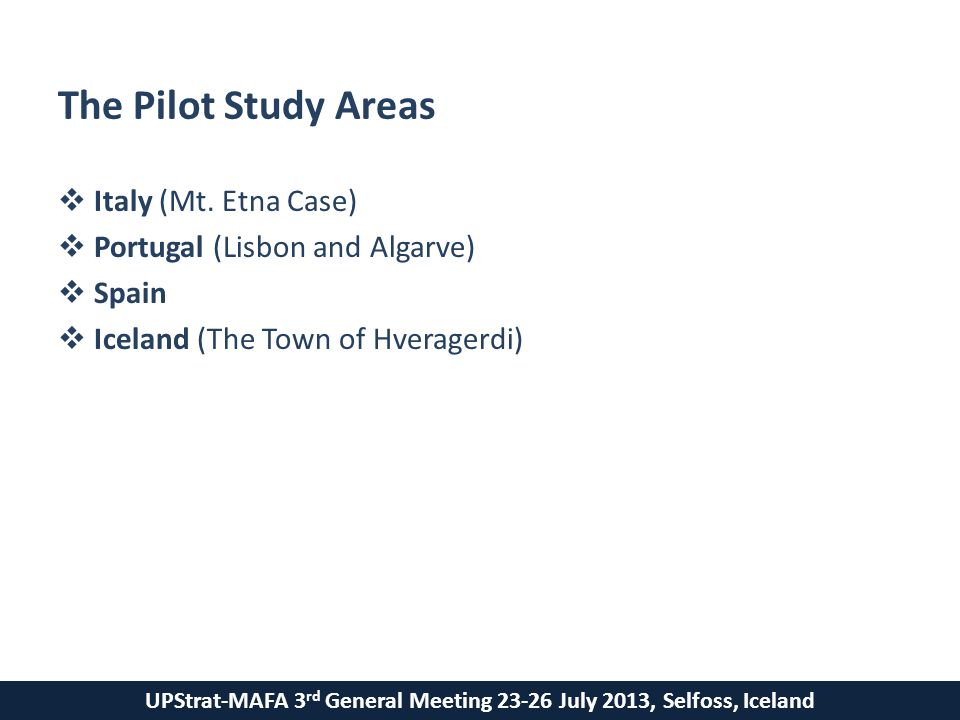 The Pilot Study Areas

❖ Italy (Mt. Etna Case)
❖ Portugal (Lisbon and Algarve)
❖ Spain
❖ Iceland (The Town of Hveragerdi)

UPStrat-MAFA 3rd General Meeting 23-26 July 2013, Selfoss, Iceland